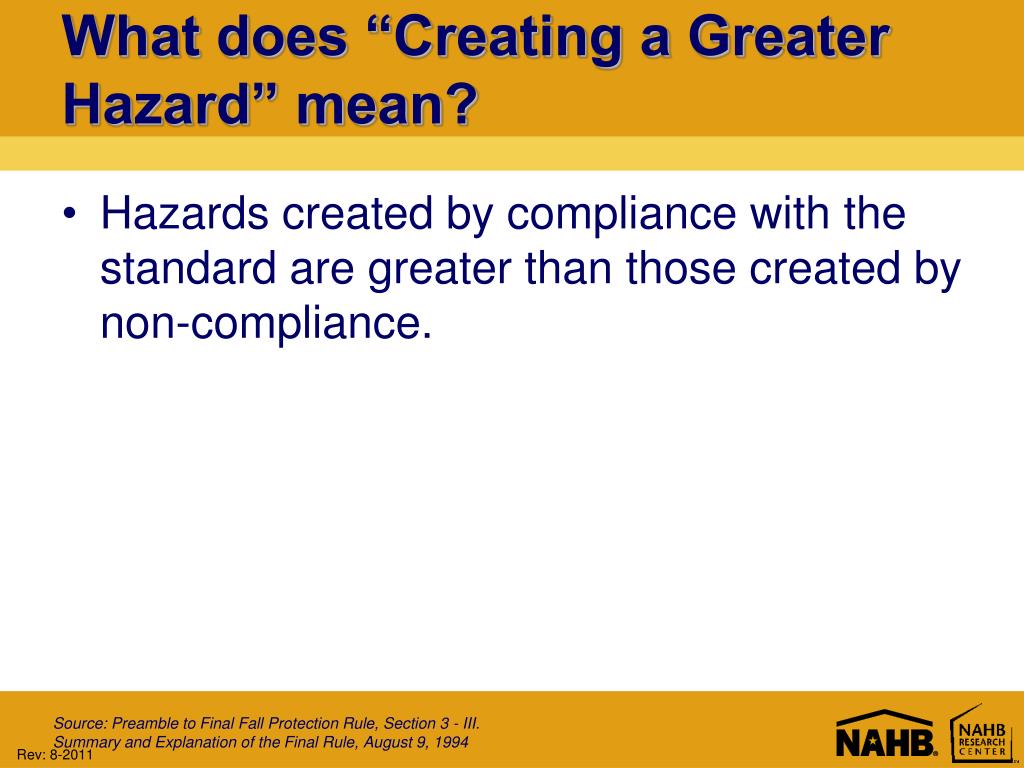 What does “Creating a Greater Hazard” mean?

• Hazards created by compliance with the standard are greater than those created by non-compliance.

Source: Preamble to Final Fall Protection Rule, Section 3 - III. Summary and Explanation of the Final Rule, August 9, 1994

Rev: 8-2011

NAHB

NAHB RESEARCH CENTER